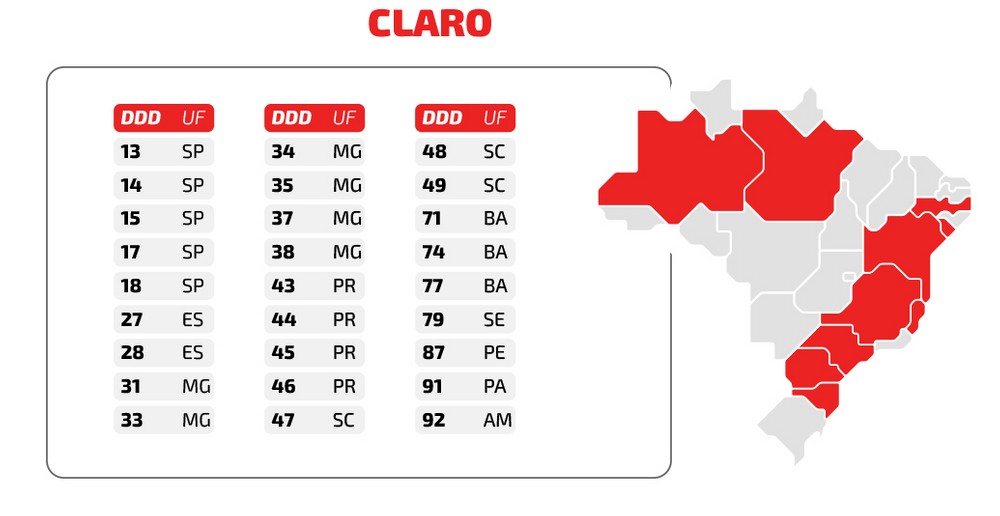 CLARO

| DDD | UF |
|---|---|
| 13 | SP |
| 14 | SP |
| 15 | SP |
| 17 | SP |
| 18 | SP |
| 27 | ES |
| 28 | ES |
| 31 | MG |
| 33 | MG |

| DDD | UF |
|---|---|
| 34 | MG |
| 35 | MG |
| 37 | MG |
| 38 | MG |
| 43 | PR |
| 44 | PR |
| 45 | PR |
| 46 | PR |
| 47 | SC |

| DDD | UF |
|---|---|
| 48 | SC |
| 49 | SC |
| 71 | BA |
| 74 | BA |
| 77 | BA |
| 79 | SE |
| 87 | PE |
| 91 | PA |
| 92 | AM |